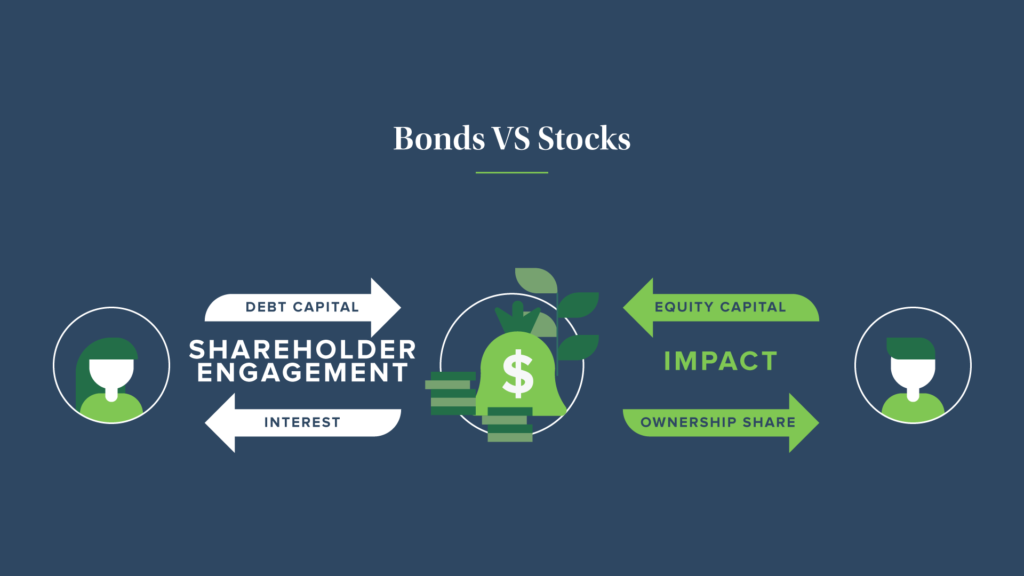 Bonds VS Stocks

DEBT CAPITAL

SHAREHOLDER ENGAGEMENT

INTEREST

$

EQUITY CAPITAL

IMPACT

OWNERSHIP SHARE